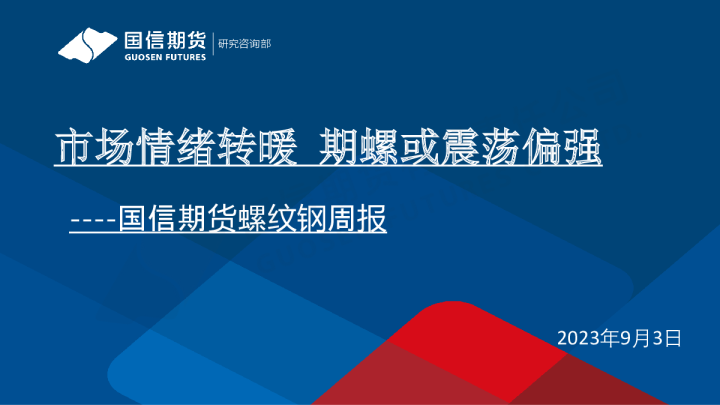 国信期货
GUOSEN FUTURES
研究咨询部

市场情绪转暖 期螺或震荡偏强

----国信期货螺纹钢周报

2023年9月3日